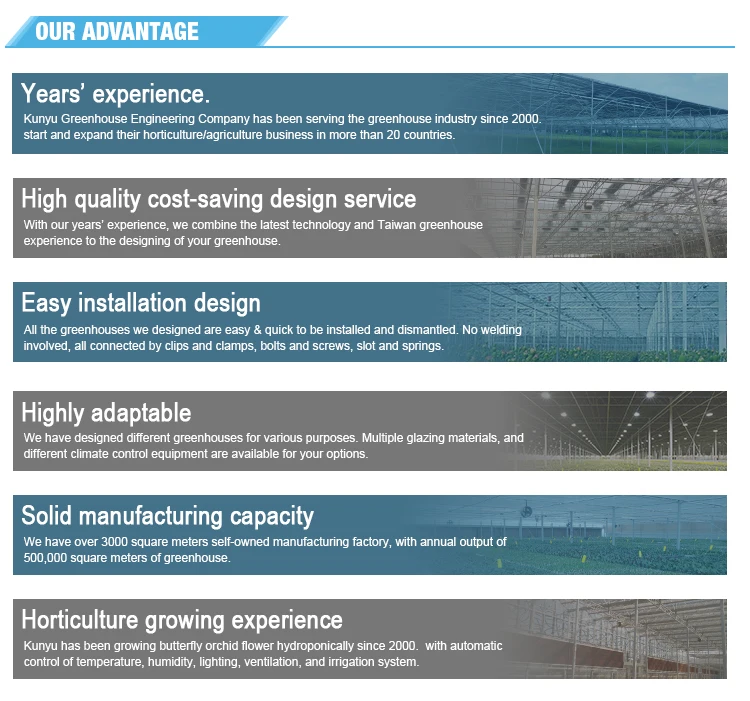 OUR ADVANTAGE

Years' experience.

Kunyu Greenhouse Engineering Company has been serving the greenhouse industry since 2000. start and expand their horticulture/agriculture business in more than 20 countries.

High quality cost-saving design service

With our years' experience, we combine the latest technology and Taiwan greenhouse experience to the designing of your greenhouse.

Easy installation design

All the greenhouses we designed are easy & quick to be installed and dismantled. No welding involved, all connected by clips and clamps, bolts and screws, slot and springs.

Highly adaptable

We have designed different greenhouses for various purposes. Multiple glazing materials, and different climate control equipment are available for your options.

Solid manufacturing capacity

We have over 3000 square meters self-owned manufacturing factory, with annual output of 500,000 square meters of greenhouse.

Horticulture growing experience

Kunyu has been growing butterfly orchid flower hydroponically since 2000. with automatic control of temperature, humidity, lighting, ventilation, and irrigation system.